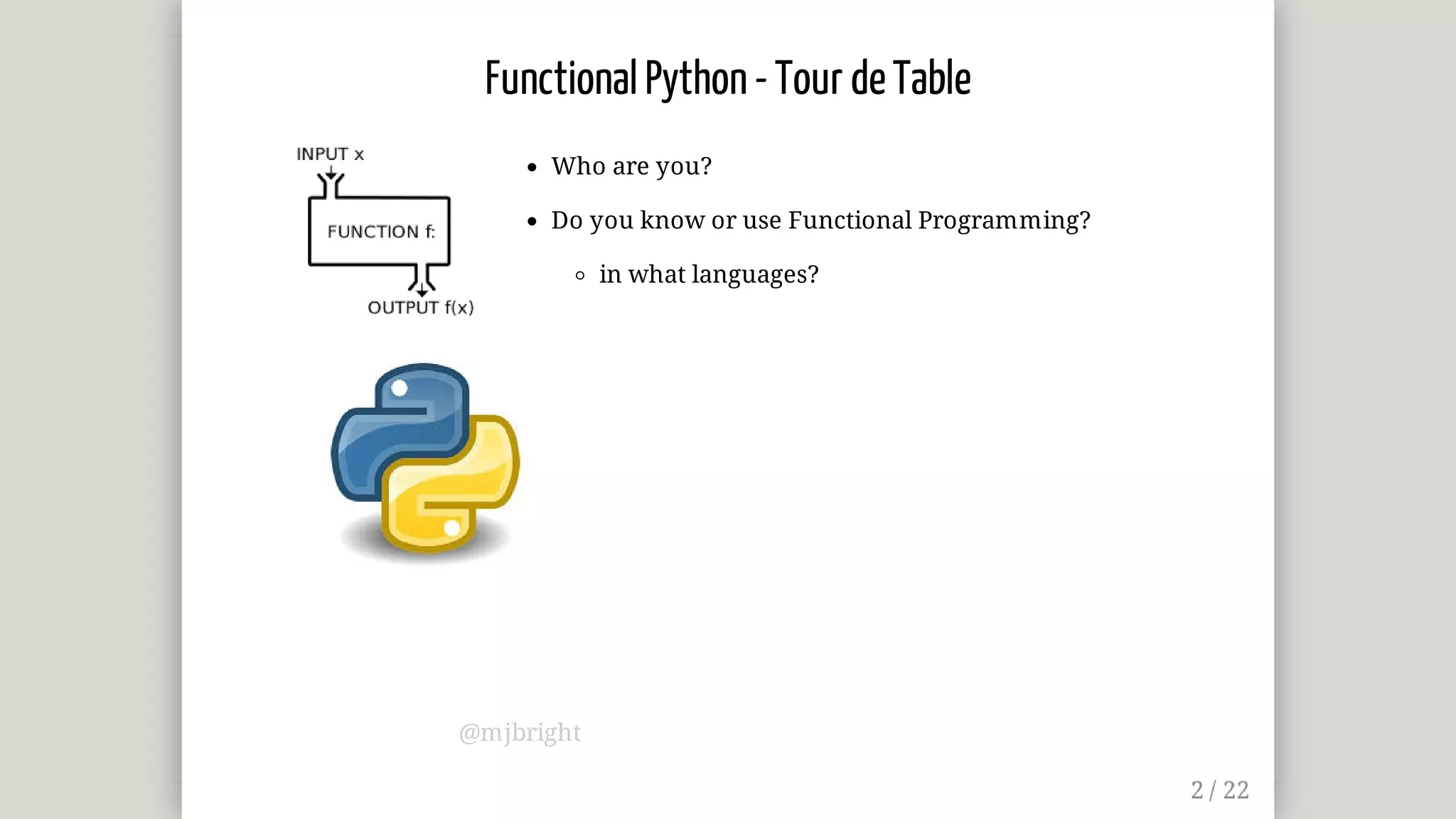 Functional Python - Tour de Table

INPUT x

FUNCTION f:

OUTPUT f(x)

- Who are you?
- Do you know or use Functional Programming?
  - in what languages?

@mjbright

2 / 22